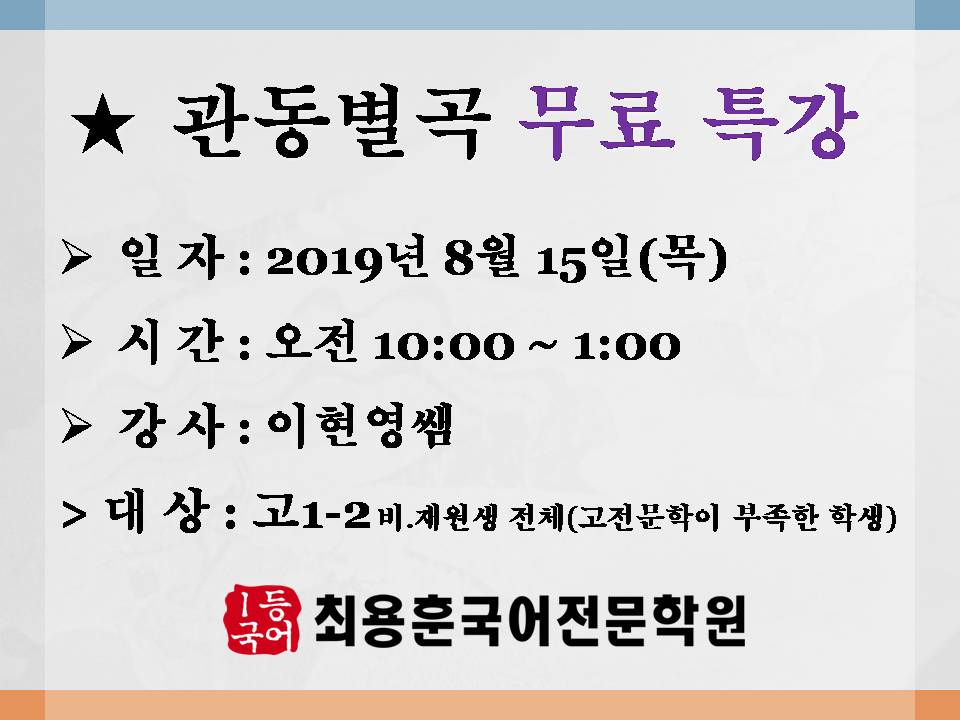 ★ 관동별곡 무료 특강

➢ 일 자 : 2019년 8월 15일(목)

➢ 시 간 : 오전 10:00 ~ 1:00

➢ 강 사 : 이현영쌤

> 대 상 : 고1-2 비.재원생 전체(고전문학이 부족한 학생)

1등 국어 최용훈국어전문학원